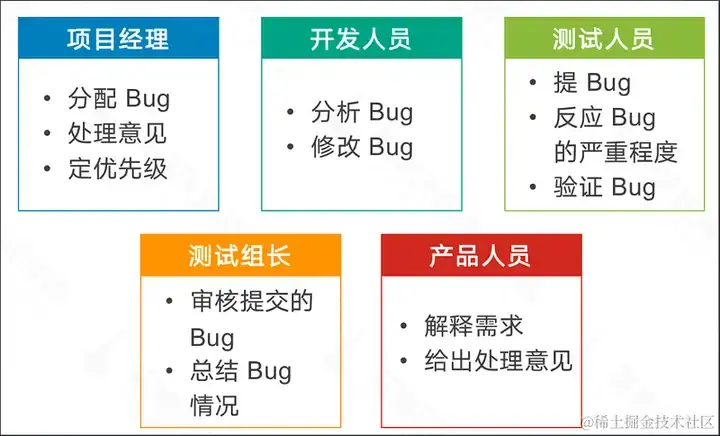 项目经理

• 分配 Bug
• 处理意见
• 定优先级

开发人员

• 分析 Bug
• 修改 Bug

测试人员

• 提 Bug
• 反应 Bug 的严重程度
• 验证 Bug

测试组长

• 审核提交的 Bug
• 总结 Bug 情况

产品人员

• 解释需求
• 给出处理意见

@稀土掘金技术社区